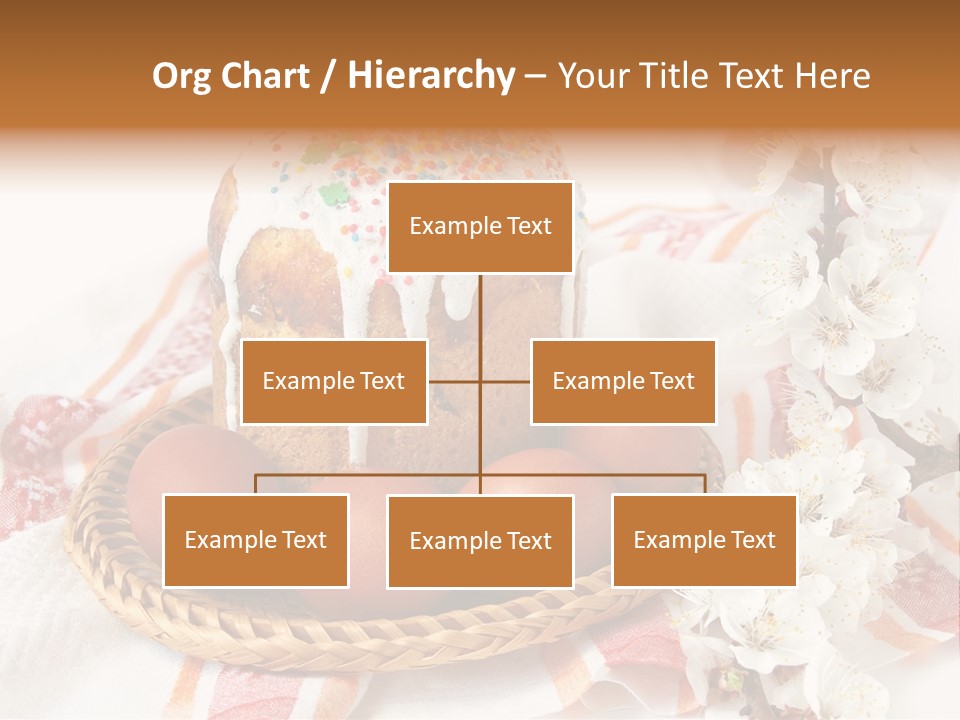 Org Chart / Hierarchy – Your Title Text Here

Example Text

Example Text

Example Text

Example Text

Example Text

Example Text